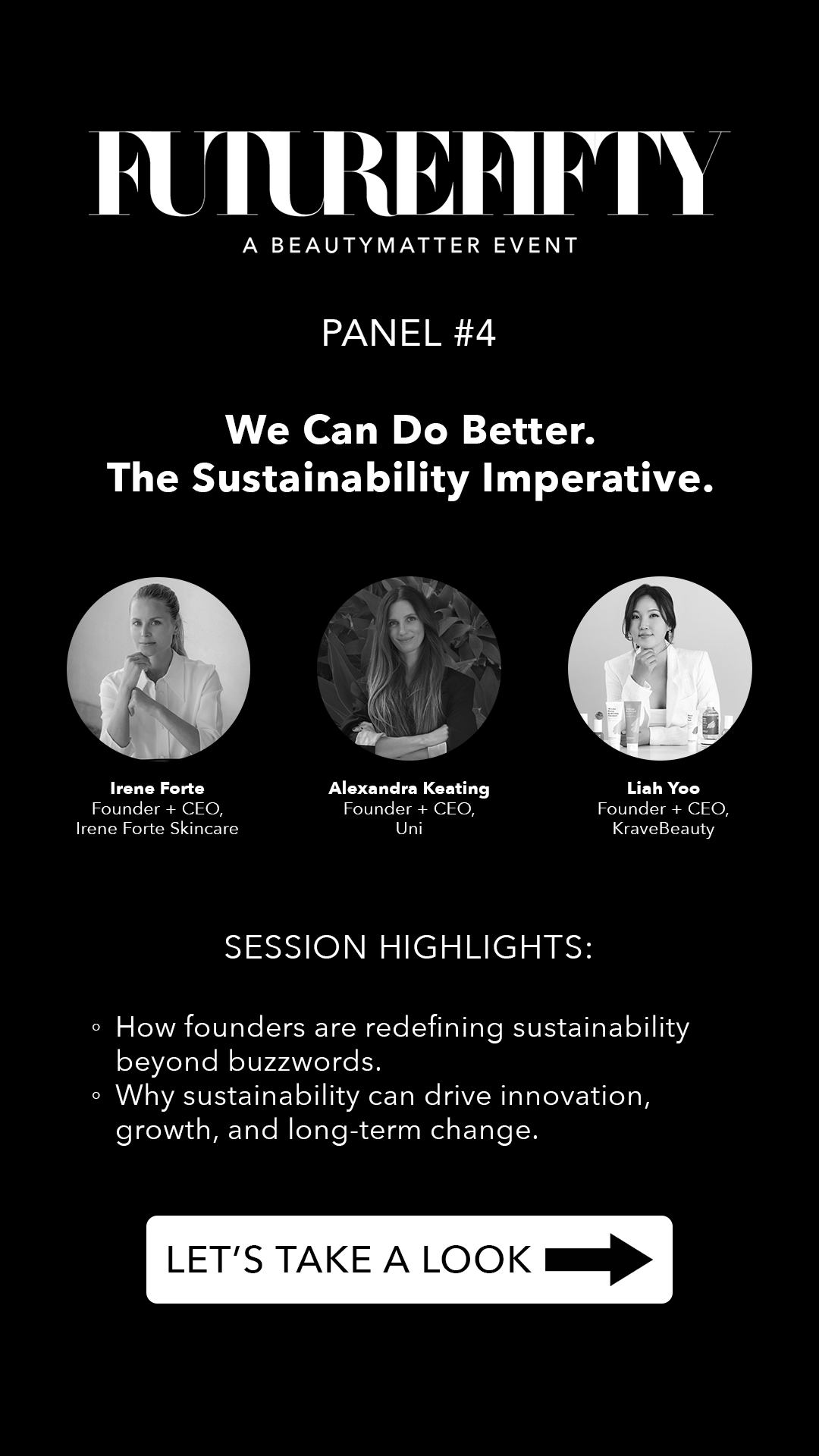 FUTUREFIFTY
A BEAUTYMATTER EVENT

PANEL #4

We Can Do Better.
The Sustainability Imperative.

Irene Forte
Founder + CEO,
Irene Forte Skincare

Alexandra Keating
Founder + CEO,
Uni

Liah Yoo
Founder + CEO,
KraveBeauty

SESSION HIGHLIGHTS:

◦ How founders are redefining sustainability beyond buzzwords.
◦ Why sustainability can drive innovation, growth, and long-term change.

LET'S TAKE A LOOK